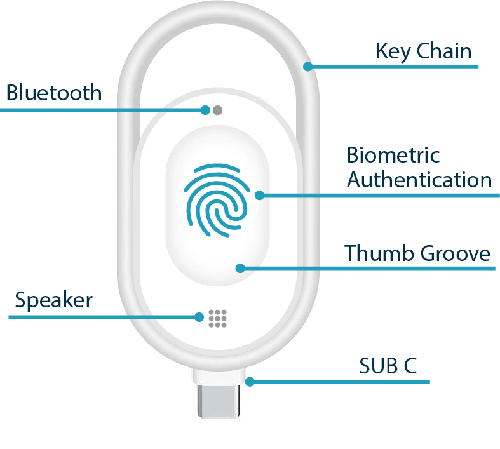 Key Chain

Bluetooth

Biometric Authentication

Thumb Groove

Speaker

SUB C